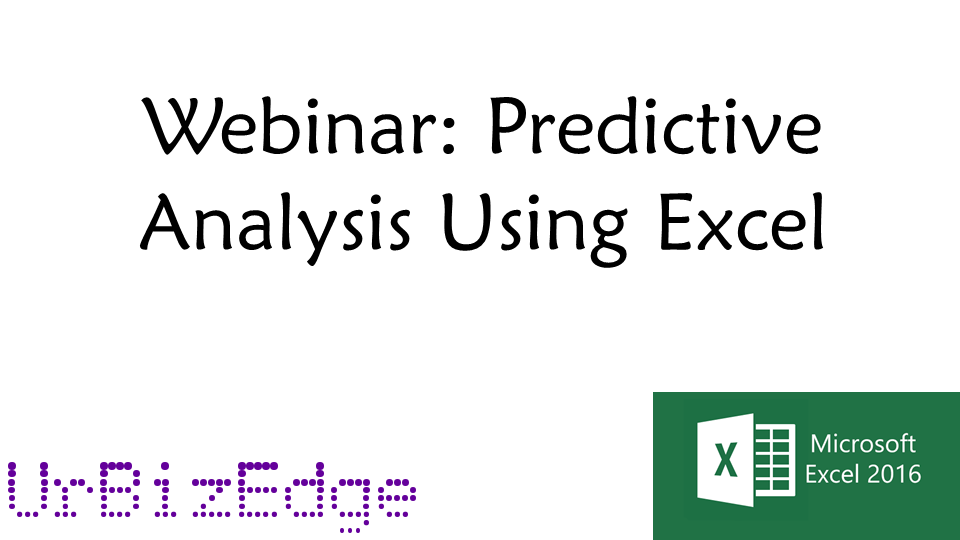 Webinar: Predictive Analysis Using Excel

UrBizEdge

X

Microsoft Excel 2016